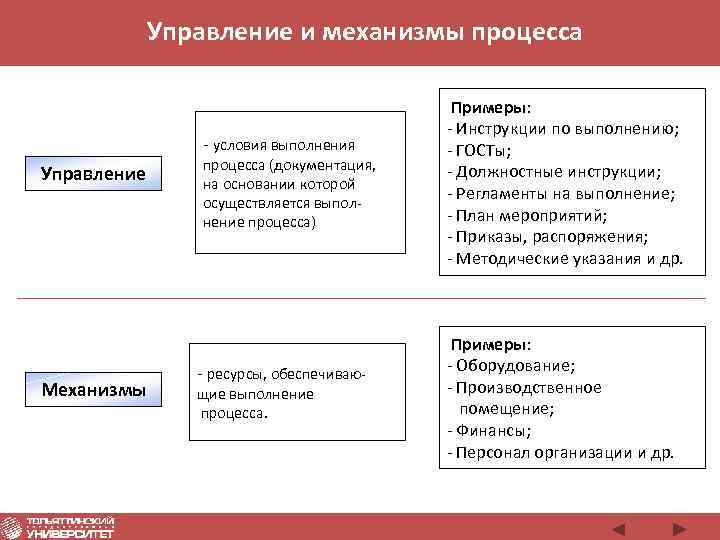 Управление и механизмы процесса

Управление

- условия выполнения процесса (документация, на основании которой осуществляется выполнение процесса)

Примеры:
- Инструкции по выполнению;
- ГОСТы;
- Должностные инструкции;
- Регламенты на выполнение;
- План мероприятий;
- Приказы, распоряжения;
- Методические указания и др.

Механизмы

- ресурсы, обеспечивающие выполнение процесса.

Примеры:
- Оборудование;
- Производственное помещение;
- Финансы;
- Персонал организации и др.

ТОЛЬЯТТИНСКИЙ УНИВЕРСИТЕТ